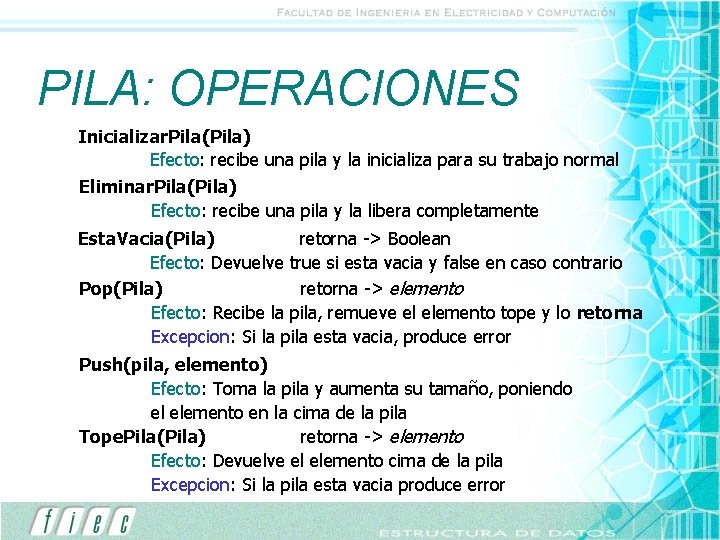 FACULTAD DE INGENIERIA EN ELECTRICIDAD Y COMPUTACIÓN

PILA: OPERACIONES

InicializarPila(Pila)
Efecto: recibe una pila y la inicializa para su trabajo normal

EliminarPila(Pila)
Efecto: recibe una pila y la libera completamente

EstaVacia(Pila) retorna -> Boolean
Efecto: Devuelve true si esta vacia y false en caso contrario

Pop(Pila) retorna -> elemento
Efecto: Recibe la pila, remueve el elemento tope y lo retorna
Excepcion: Si la pila esta vacia, produce error

Push(pila, elemento)
Efecto: Toma la pila y aumenta su tamaño, poniendo el elemento en la cima de la pila

TopePila(Pila) retorna -> elemento
Efecto: Devuelve el elemento cima de la pila
Excepcion: Si la pila esta vacia produce error

fiec

ESTRUCTURA DE DATOS